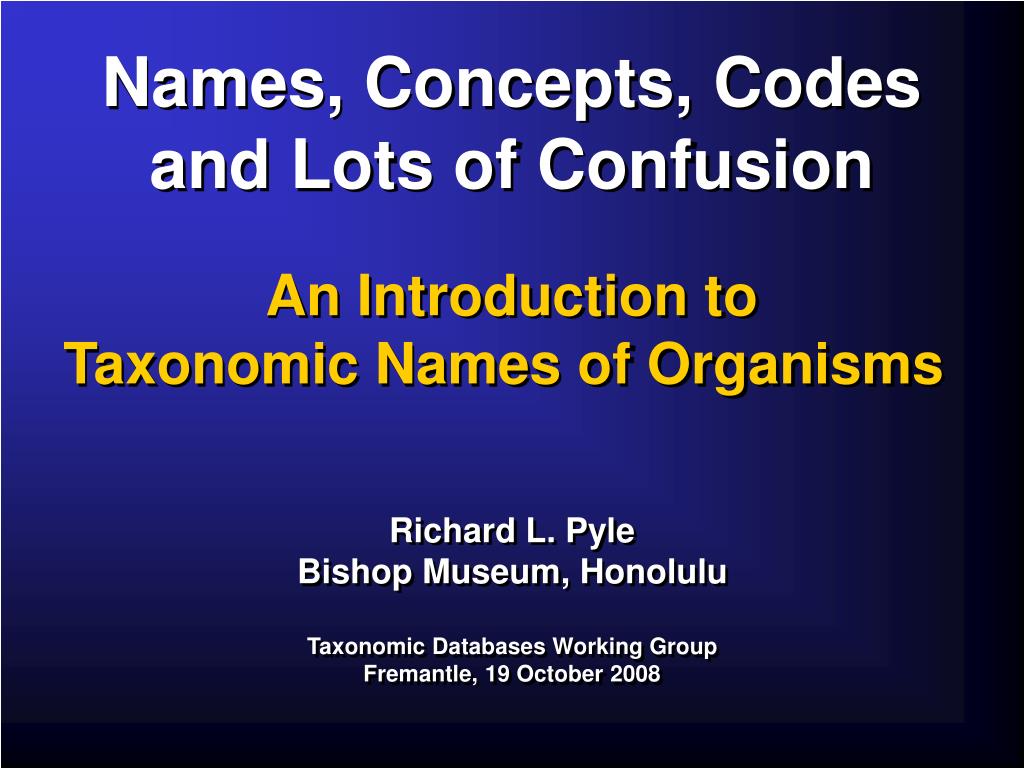 Names, Concepts, Codes and Lots of Confusion

An Introduction to
Taxonomic Names of Organisms

Richard L. Pyle
Bishop Museum, Honolulu

Taxonomic Databases Working Group
Fremantle, 19 October 2008